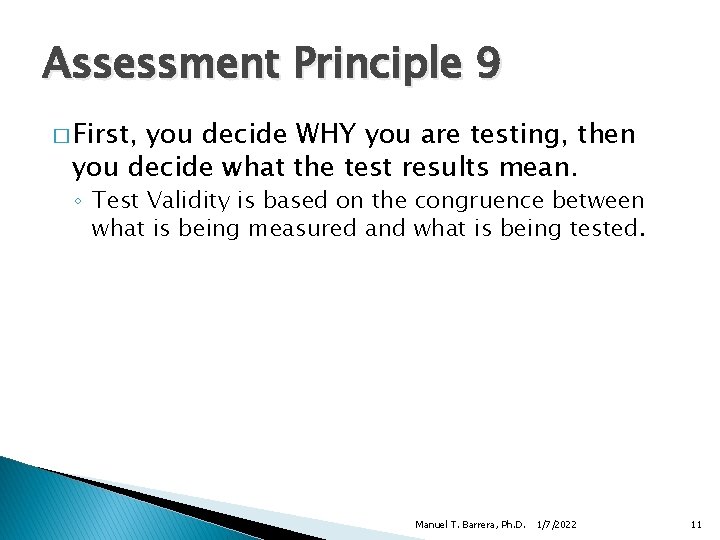 Assessment Principle 9

□ First, you decide WHY you are testing, then you decide what the test results mean.

◦ Test Validity is based on the congruence between what is being measured and what is being tested.

Manuel T. Barrera, Ph.D. 1/7/2022 11